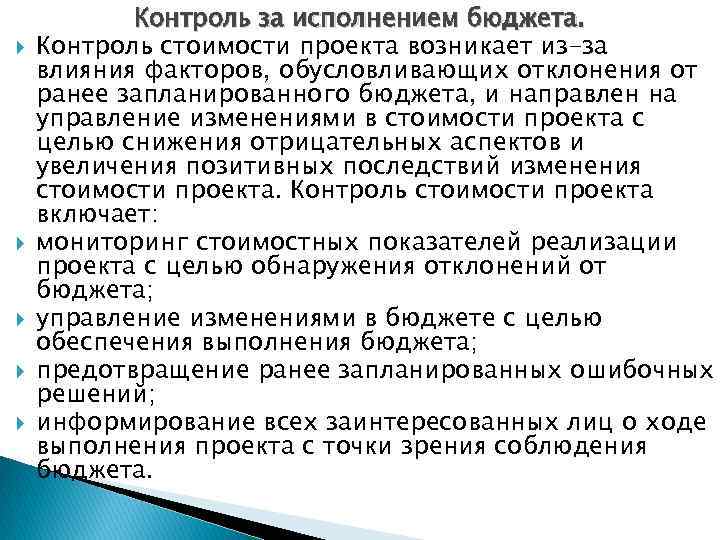 Контроль за исполнением бюджета.

Контроль стоимости проекта возникает из-за влияния факторов, обусловливающих отклонения от ранее запланированного бюджета, и направлен на управление изменениями в стоимости проекта с целью снижения отрицательных аспектов и увеличения позитивных последствий изменения стоимости проекта. Контроль стоимости проекта включает:

мониторинг стоимостных показателей реализации проекта с целью обнаружения отклонений от бюджета;

управление изменениями в бюджете с целью обеспечения выполнения бюджета;

предотвращение ранее запланированных ошибочных решений;

информирование всех заинтересованных лиц о ходе выполнения проекта с точки зрения соблюдения бюджета.